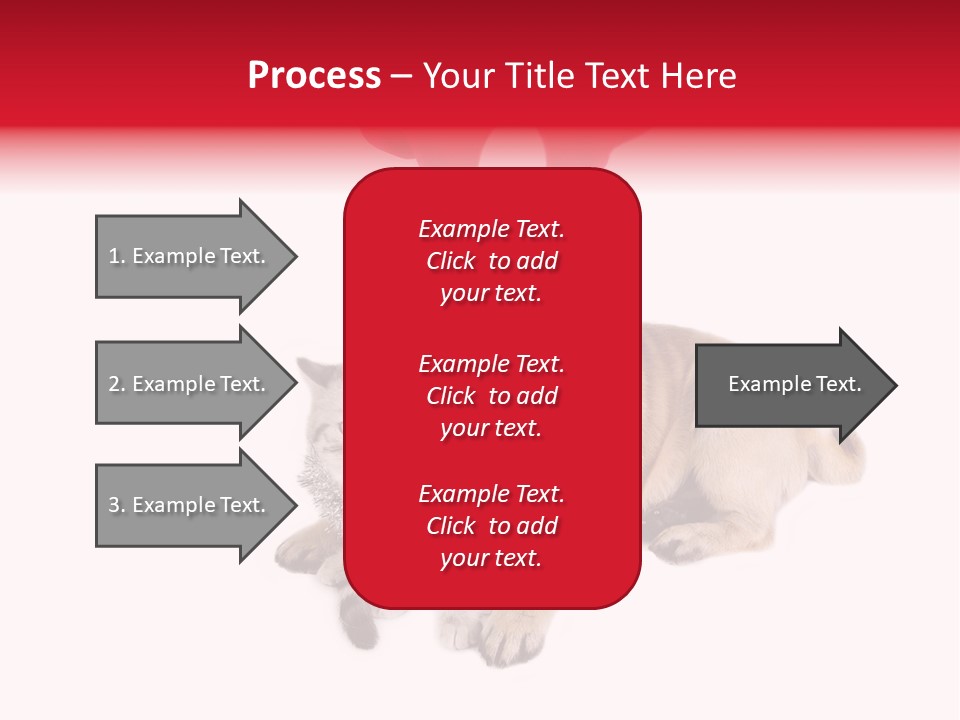 Process – Your Title Text Here

1. Example Text.

2. Example Text.

3. Example Text.

Example Text. Click to add your text.

Example Text. Click to add your text.

Example Text. Click to add your text.

Example Text.